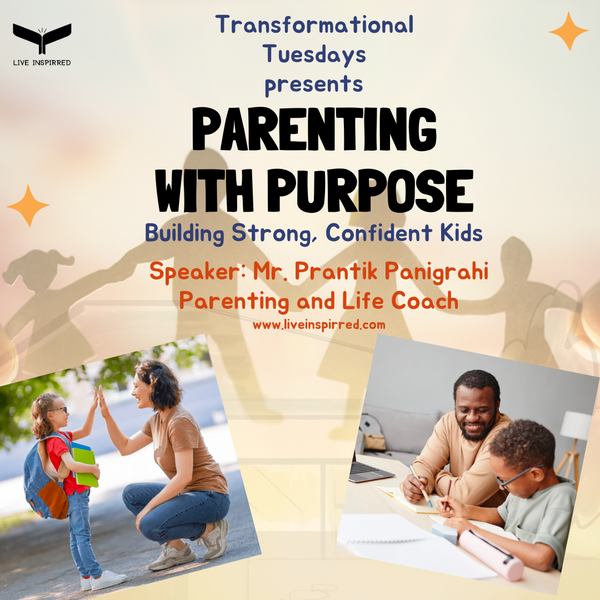 LIVE INSPIRRED

Transformational Tuesdays presents

PARENTING WITH PURPOSE

Building Strong, Confident Kids

Speaker: Mr. Prantik Panigrahi
Parenting and Life Coach

www.liveinspirred.com